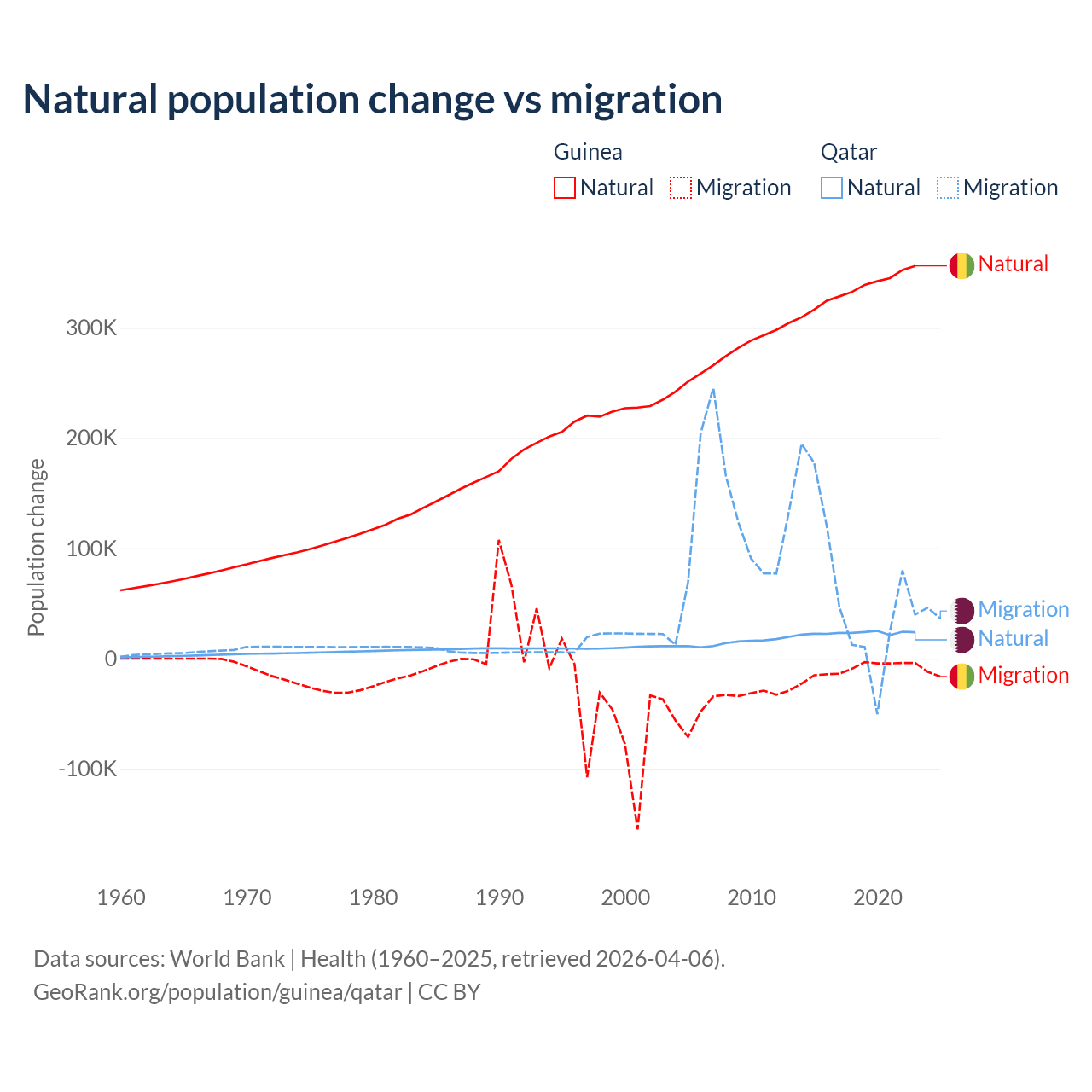 Natural population change vs migration

Guinea
Natural Migration

Qatar
Natural Migration

Natural
Migration
Natural
Migration

Population change

300K
200K
100K
0
-100K

1960 1970 1980 1990 2000 2010 2020

Data sources: World Bank | Health (1960–2025, retrieved 2026-04-06).
GeoRank.org/population/guinea/qatar | CC BY